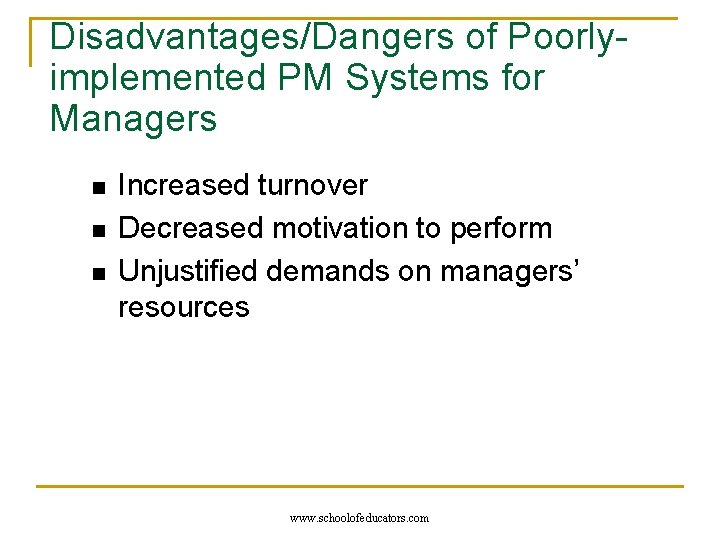 Disadvantages/Dangers of Poorly-implemented PM Systems for Managers

- Increased turnover
- Decreased motivation to perform
- Unjustified demands on managers' resources

www.schoolofeducators.com